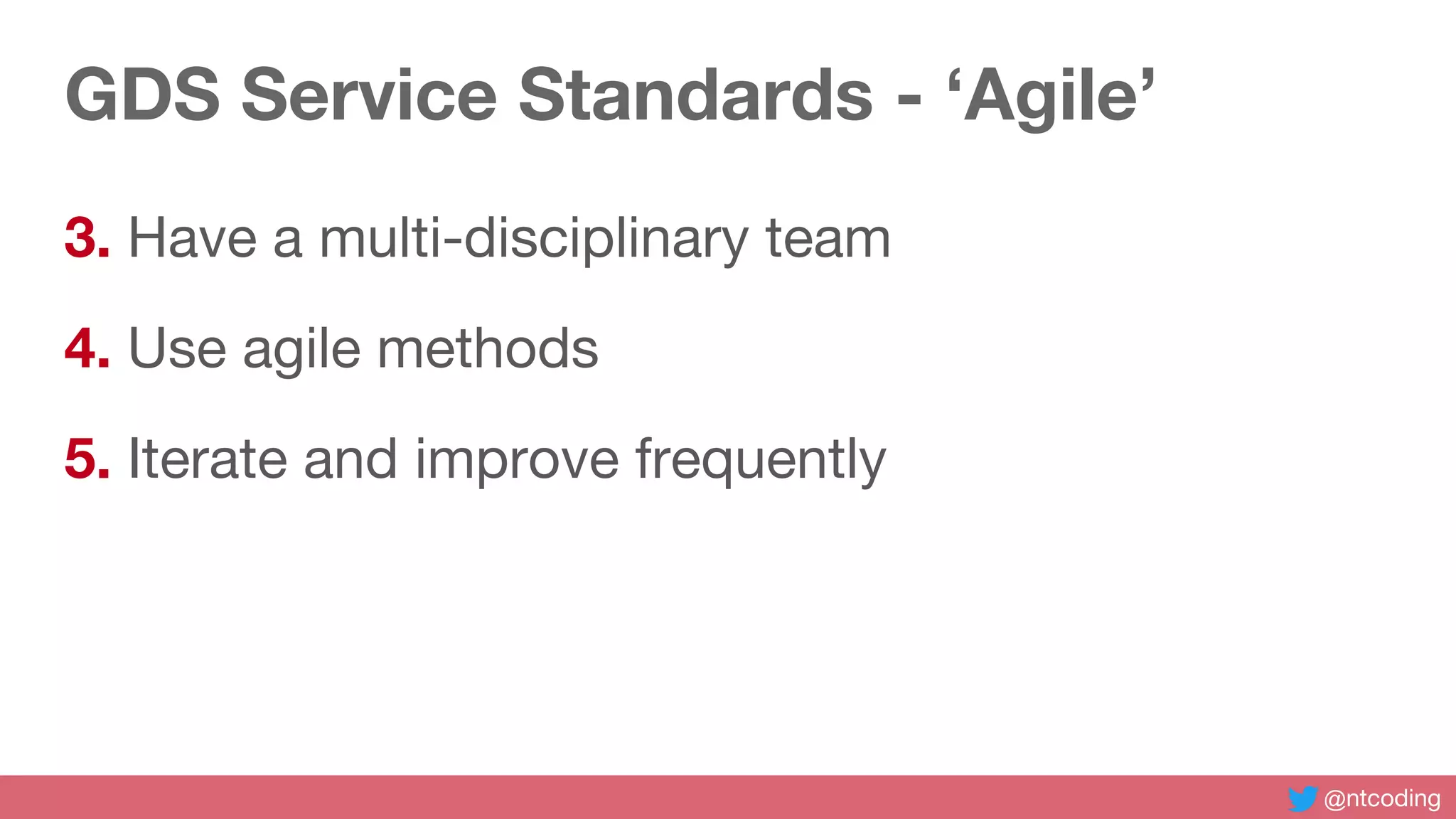 GDS Service Standards - ‘Agile’

3. Have a multi-disciplinary team

4. Use agile methods

5. Iterate and improve frequently

@ntcoding